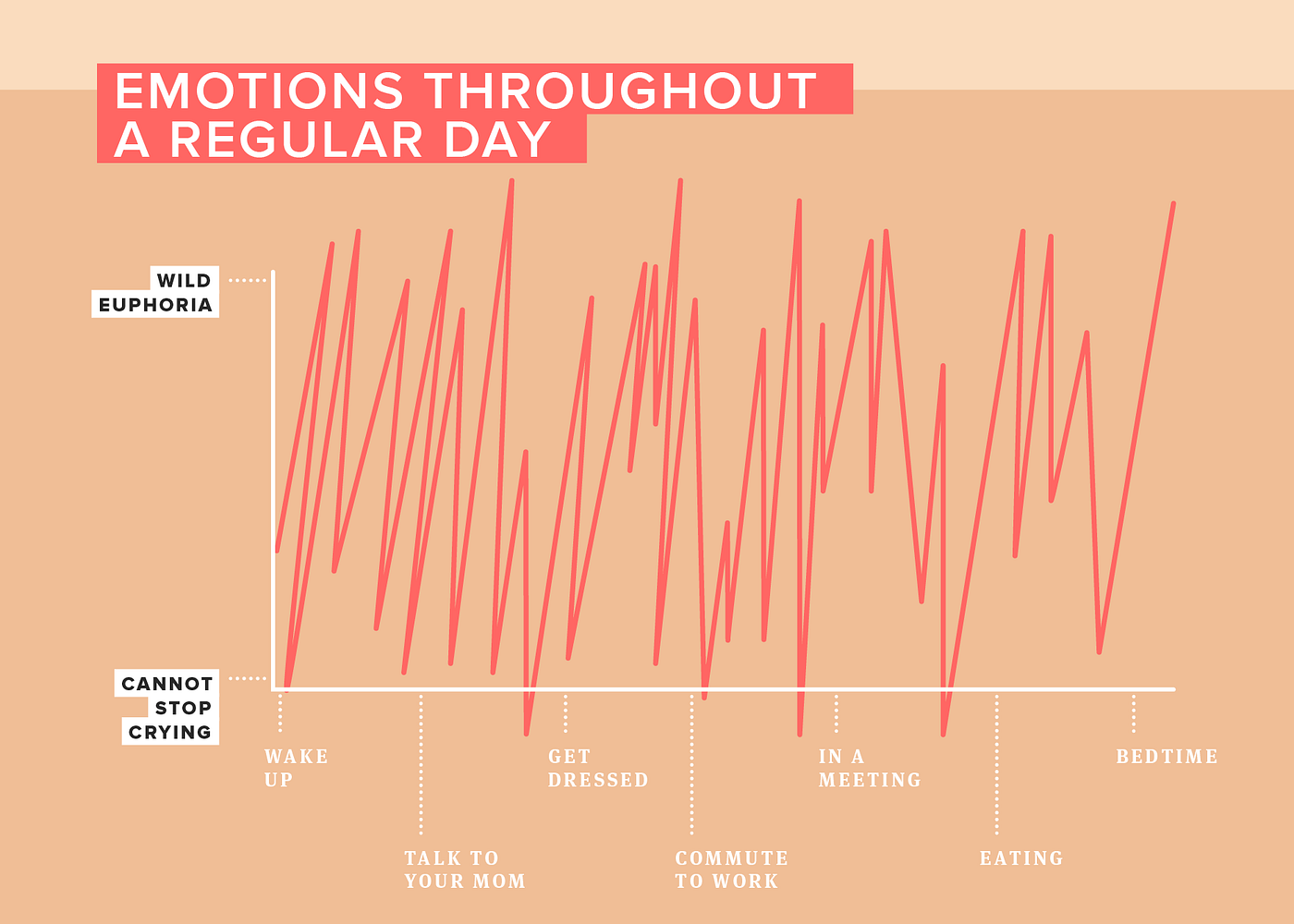 EMOTIONS THROUGHOUT A REGULAR DAY

WILD EUPHORIA

CANNOT STOP CRYING

WAKE UP

TALK TO YOUR MOM

GET DRESSED

COMMUTE TO WORK

IN A MEETING

EATING

BEDTIME